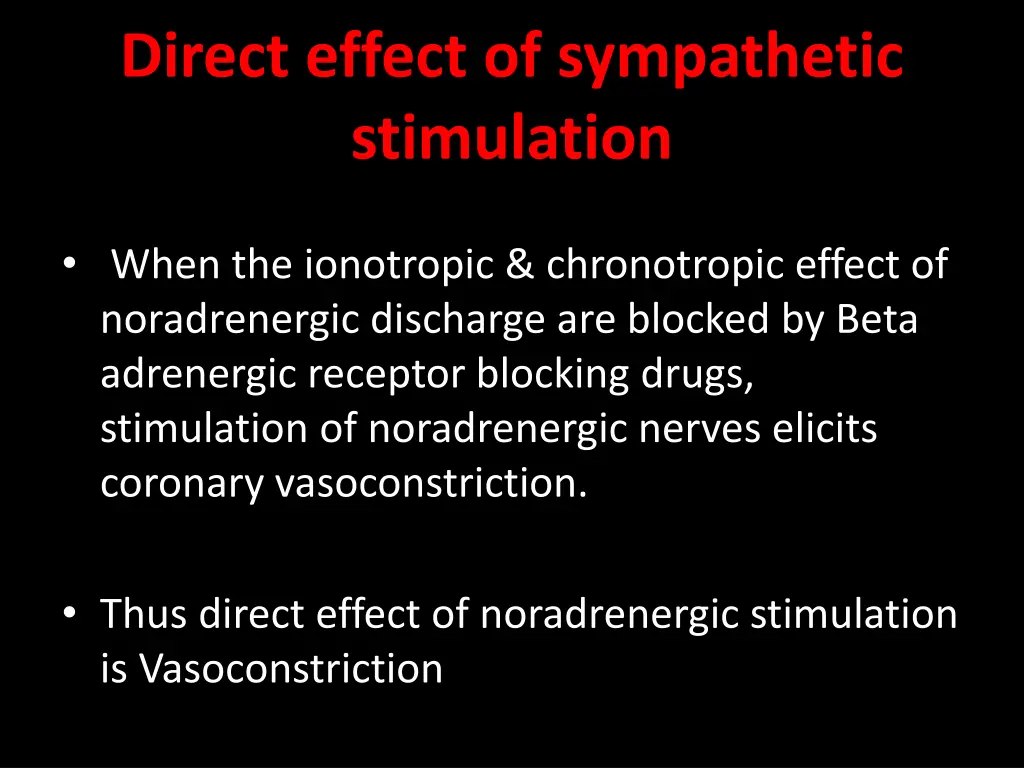 Direct effect of sympathetic stimulation

• When the ionotropic & chronotropic effect of noradrenergic discharge are blocked by Beta adrenergic receptor blocking drugs, stimulation of noradrenergic nerves elicits coronary vasoconstriction.

• Thus direct effect of noradrenergic stimulation is Vasoconstriction